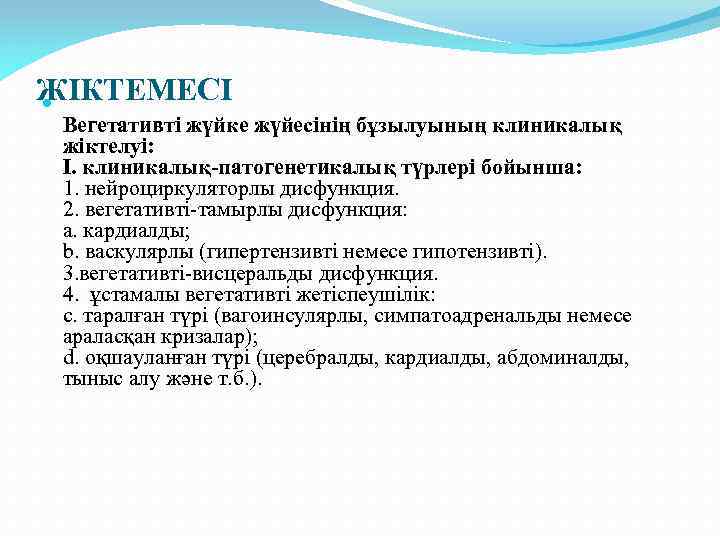 ЖІКТЕМЕСІ

Вегетативті жүйке жүйесінің бұзылуының клиникалық жіктелуі:
I. клиникалық-патогенетикалық түрлері бойынша:
1. нейроциркуляторлы дисфункция.
2. вегетативті-тамырлы дисфункция:
a. кардиалды;
b. васкулярлы (гипертензивті немесе гипотензивті).
3.вегетативті-висцеральды дисфункция.
4. ұстамалы вегетативті жетіспеушілік:
c. таралған түрі (вагоинсулярлы, симпатоадренальды немесе араласқан кризалар);
d. оқшауланған түрі (церебралды, кардиалды, абдоминалды, тыныс алу және т.б.).